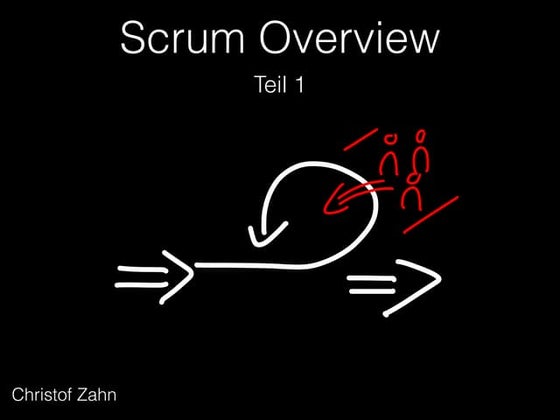 Scrum Overview

Teil 1

Christof Zahn